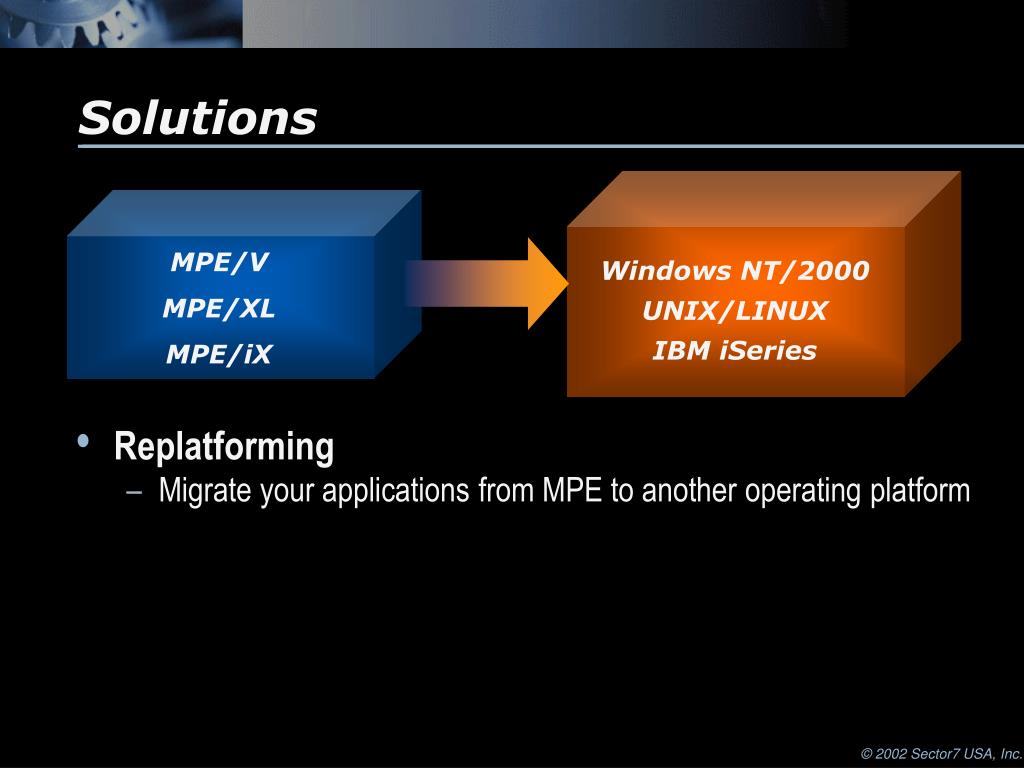 Solutions

MPE/V
MPE/XL
MPE/iX

Windows NT/2000
UNIX/LINUX
IBM iSeries

• Replatforming
– Migrate your applications from MPE to another operating platform

© 2002 Sector7 USA, Inc.